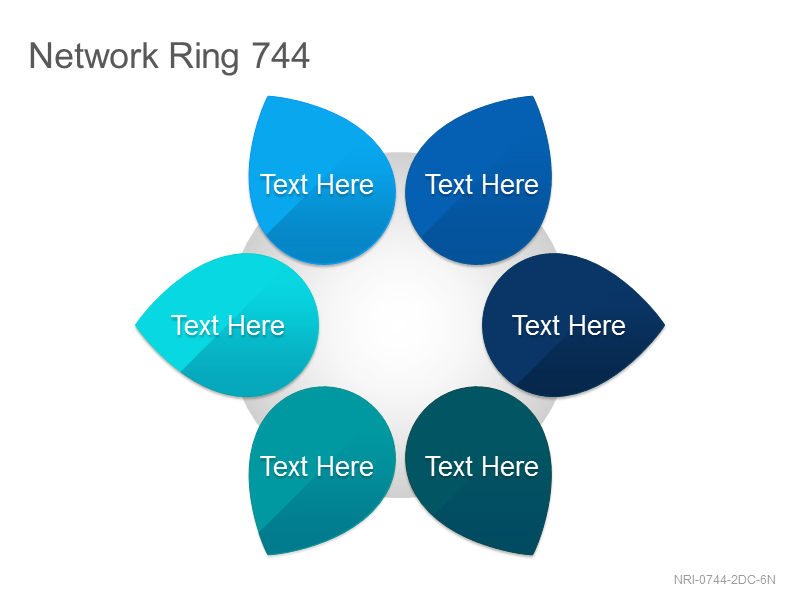 Network Ring 744

Text Here

Text Here

Text Here

Text Here

Text Here

Text Here

NRI-0744-2DC-6N